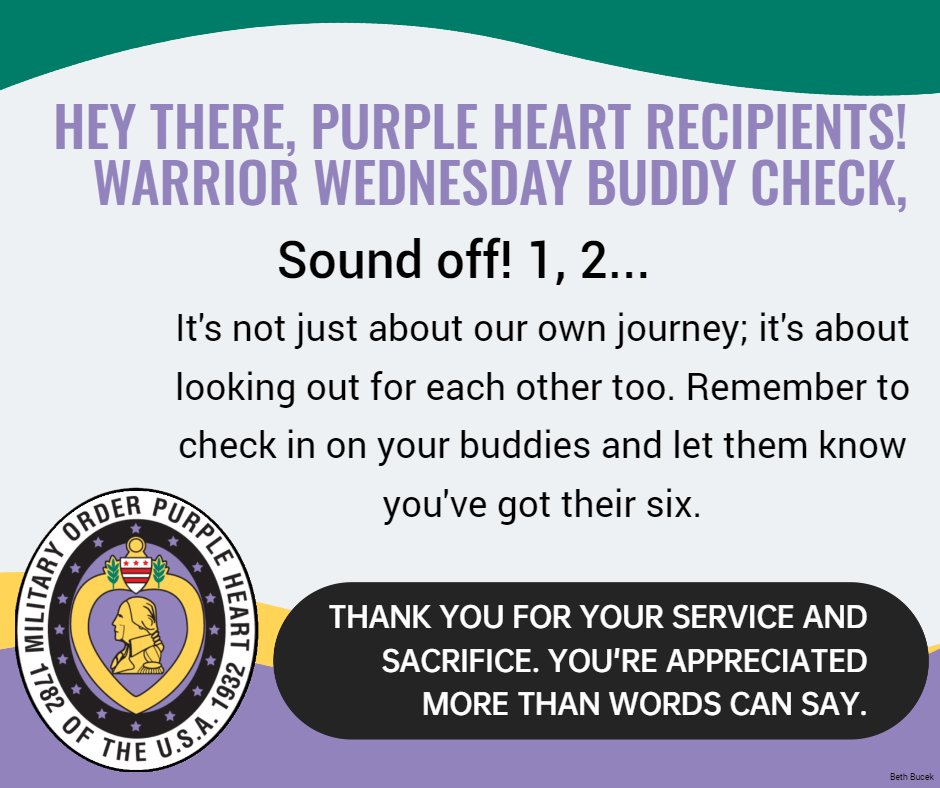 HEY THERE, PURPLE HEART RECIPIENTS!
WARRIOR WEDNESDAY BUDDY CHECK,

Sound off! 1, 2...

It's not just about our own journey; it's about looking out for each other too. Remember to check in on your buddies and let them know you've got their six.

MILITARY ORDER PURPLE HEART
1782 OF THE U.S.A. 1932

THANK YOU FOR YOUR SERVICE AND SACRIFICE. YOU'RE APPRECIATED MORE THAN WORDS CAN SAY.

Beth Bucek